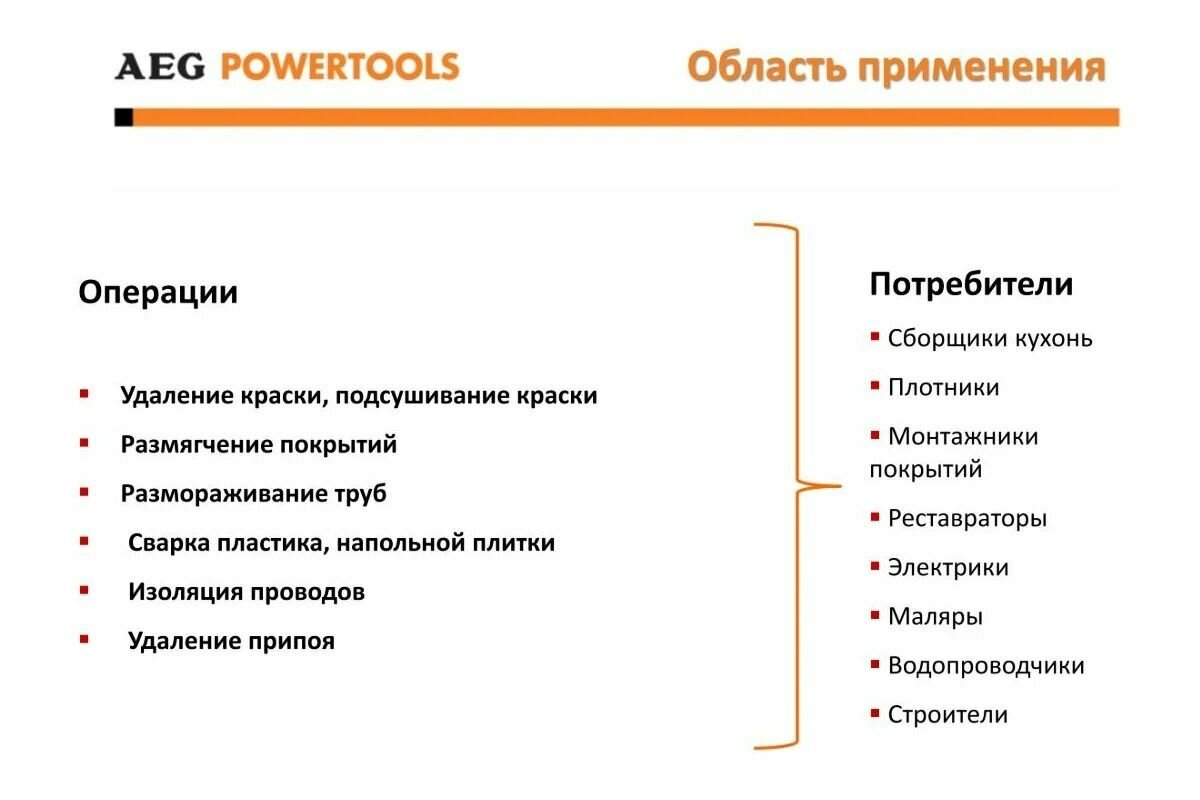 AEG POWERTOOLS

Область применения

Операции

- Удаление краски, подсушивание краски
- Размягчение покрытий
- Размораживание труб
- Сварка пластика, напольной плитки
- Изоляция проводов
- Удаление припоя

Потребители

- Сборщики кухонь
- Плотники
- Монтажники покрытий
- Реставраторы
- Электрики
- Маляры
- Водопроводчики
- Строители